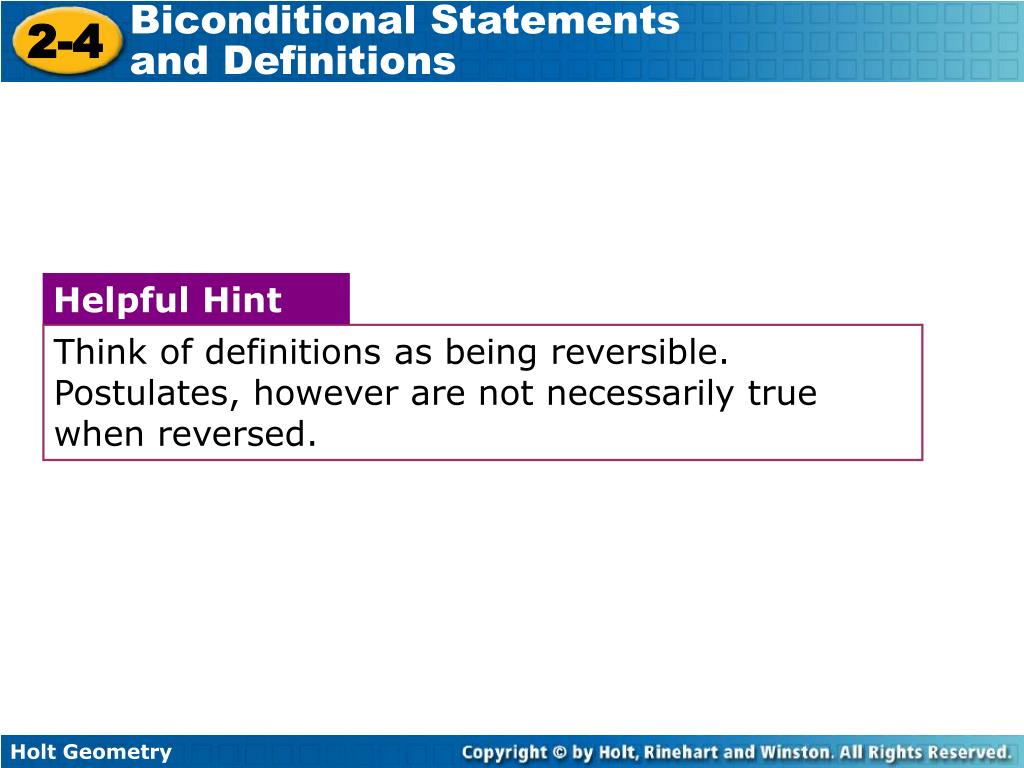 2-4 Biconditional Statements and Definitions

Helpful Hint

Think of definitions as being reversible. Postulates, however are not necessarily true when reversed.

Holt Geometry

Copyright © by Holt, Rinehart and Winston. All Rights Reserved.